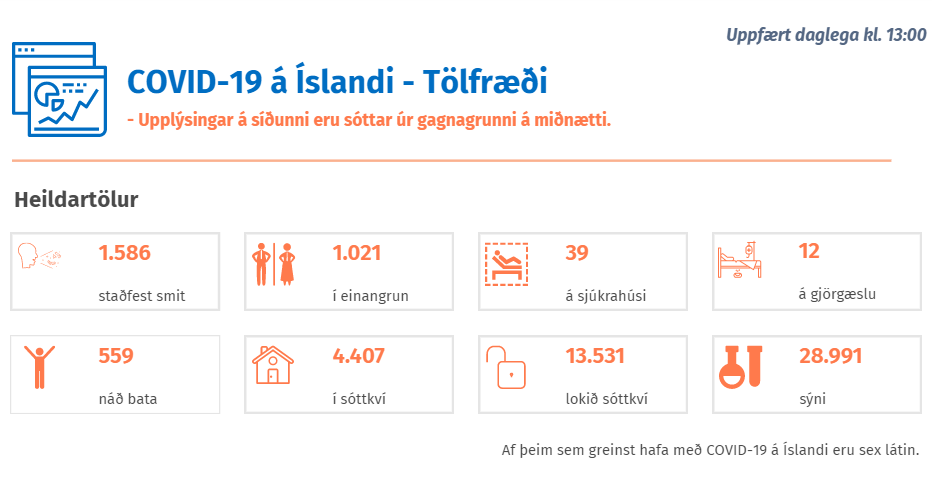 Uppfært daglega kl. 13:00

COVID-19 á Íslandi - Tölfræði

- Upplýsingar á síðunni eru sóttar úr gagnagrunni á miðnætti.

Heildartölur

1.586
staðfest smit

1.021
í einangrun

39
á sjúkrahúsi

12
á gjörgæslu

559
náð bata

4.407
í sóttkví

13.531
lokið sóttkví

28.991
sýni

Af þeim sem greinst hafa með COVID-19 á Íslandi eru sex látin.